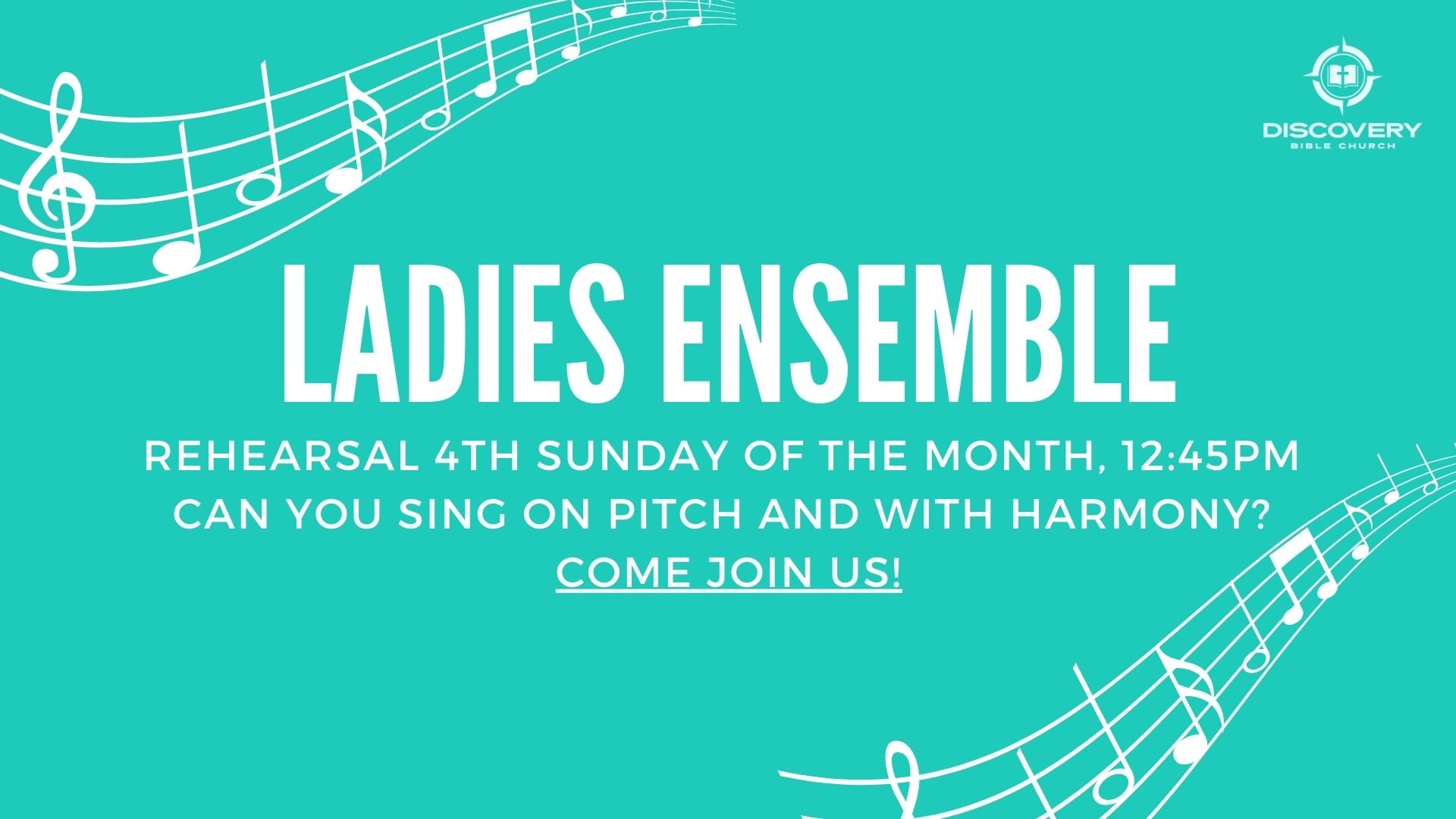 DISCOVERY
BIBLE CHURCH

LADIES ENSEMBLE

REHEARSAL 4TH SUNDAY OF THE MONTH, 12:45PM
CAN YOU SING ON PITCH AND WITH HARMONY?
COME JOIN US!